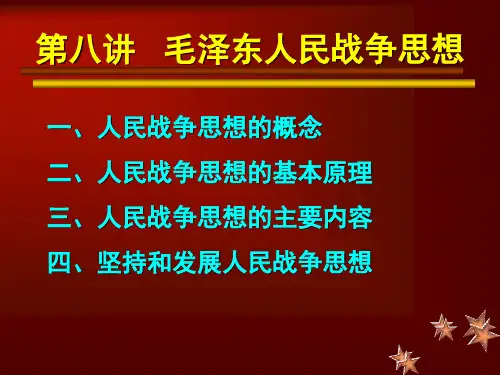 第八讲　毛泽东人民战争思想

一、人民战争思想的概念

二、人民战争思想的基本原理

三、人民战争思想的主要内容

四、坚持和发展人民战争思想